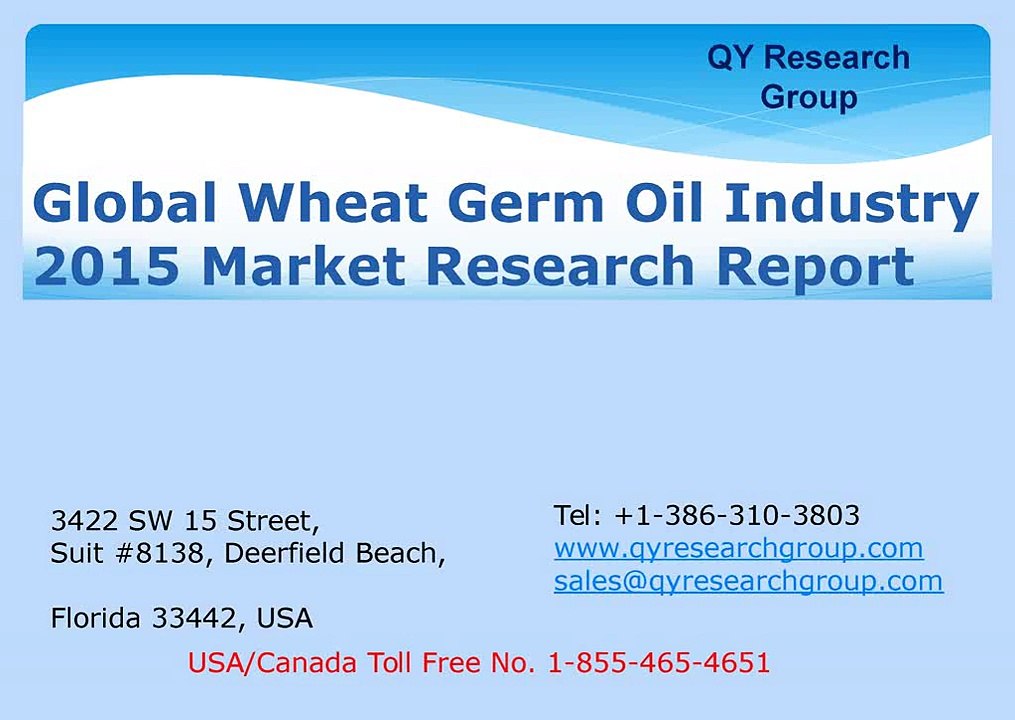 QY Research Group

Global Wheat Germ Oil Industry 2015 Market Research Report

3422 SW 15 Street,
Suit #8138, Deerfield Beach,

Florida 33442, USA

Tel: +1-386-310-3803
www.qyresearchgroup.com
sales@qyresearchgroup.com

USA/Canada Toll Free No. 1-855-465-4651